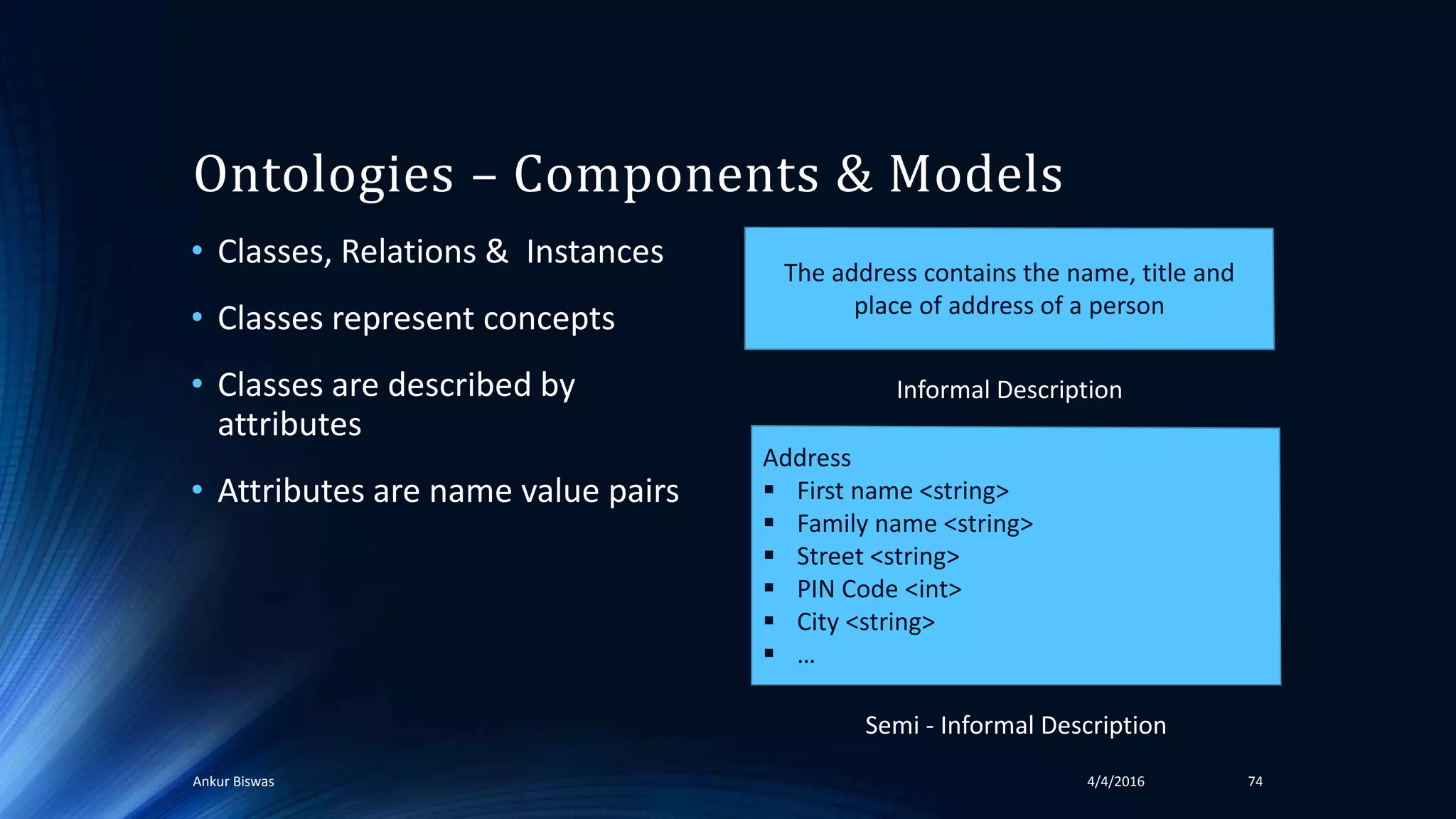 Ontologies – Components & Models

• Classes, Relations & Instances
• Classes represent concepts
• Classes are described by attributes
• Attributes are name value pairs

The address contains the name, title and place of address of a person

Informal Description

Address
▪ First name <string>
▪ Family name <string>
▪ Street <string>
▪ PIN Code <int>
▪ City <string>
▪ …

Semi - Informal Description

Ankur Biswas
4/4/2016
74